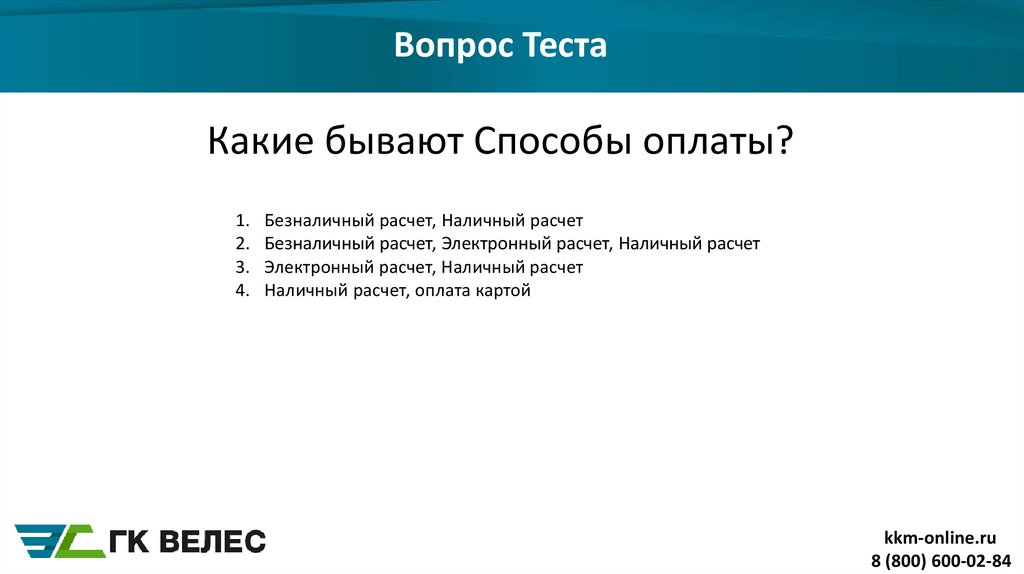 Вопрос Теста

Какие бывают Способы оплаты?

1. Безналичный расчет, Наличный расчет
2. Безналичный расчет, Электронный расчет, Наличный расчет
3. Электронный расчет, Наличный расчет
4. Наличный расчет, оплата картой

ГК ВЕЛЕС

kkm-online.ru
8 (800) 600-02-84